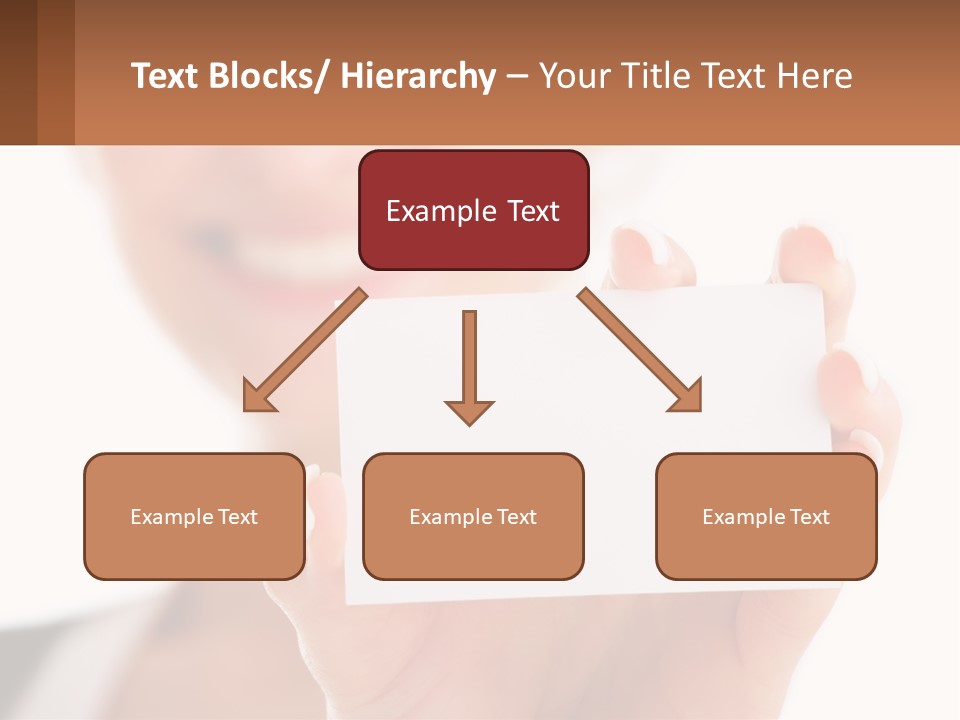 Text Blocks/ Hierarchy – Your Title Text Here

Example Text

Example Text

Example Text

Example Text